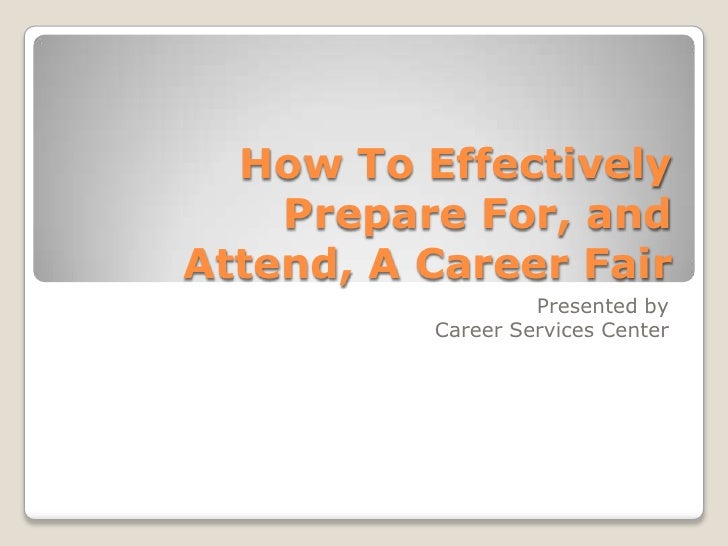 How To Effectively Prepare For, and Attend, A Career Fair

Presented by
Career Services Center